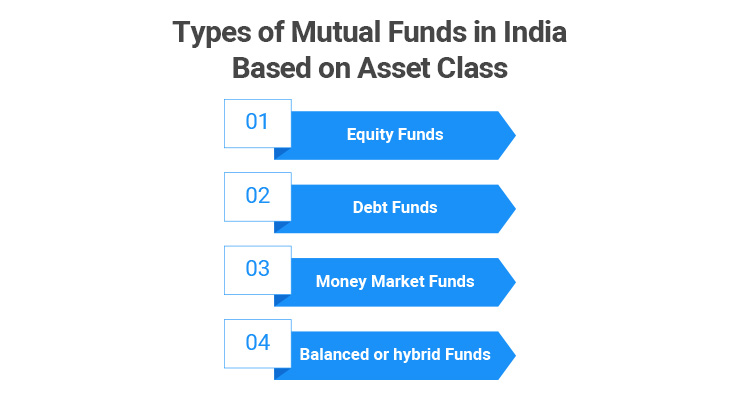 Types of Mutual Funds in India Based on Asset Class

01 Equity Funds

02 Debt Funds

03 Money Market Funds

04 Balanced or hybrid Funds